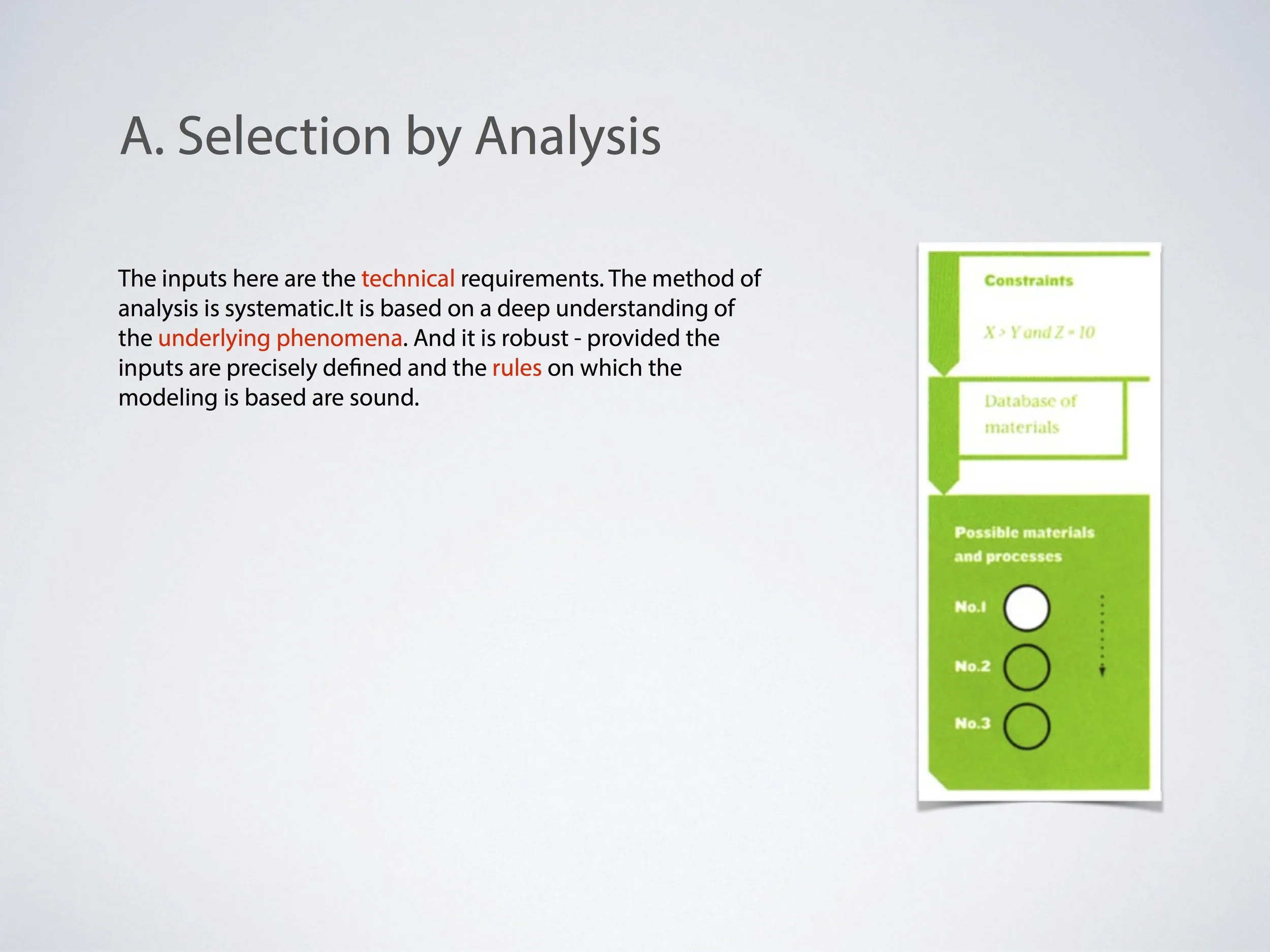 A. Selection by Analysis

The inputs here are the technical requirements. The method of analysis is systematic.It is based on a deep understanding of the underlying phenomena. And it is robust - provided the inputs are precisely defined and the rules on which the modeling is based are sound.

Constraints

$X > Y$ and $Z = 10$

Database of materials

Possible materials and processes

No.1

No.2

No.3